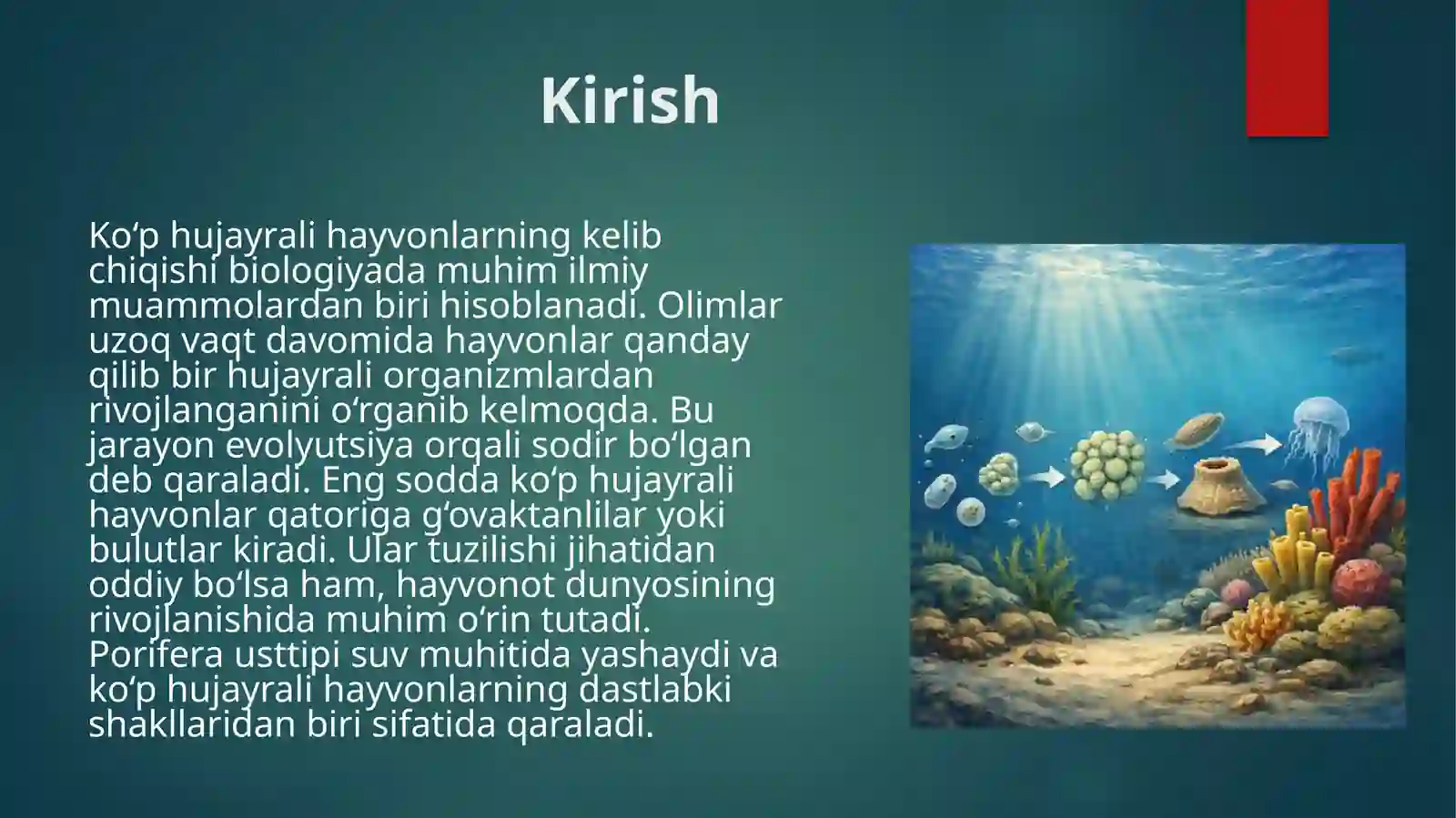 Kirish

Ko‘p hujayrali hayvonlarning kelib chiqishi biologiyada muhim ilmiy muammolardan biri hisoblanadi. Olimlar uzoq vaqt davomida hayvonlar qanday qilib bir hujayrali organizmlardan rivojlanganini o‘rganib kelmoqda. Bu jarayon evolyutsiya orqali sodir bo‘lgan deb qaraladi. Eng sodda ko‘p hujayrali hayvonlar qatoriga g‘ovaktanlilar yoki bulutlar kiradi. Ular tuzilishi jihatidan oddiy bo‘lsa ham, hayvonot dunyosining rivojlanishida muhim o‘rin tutadi. Porifera usttipi suv muhitida yashaydi va ko‘p hujayrali hayvonlarning dastlabki shakllaridan biri sifatida qaraladi.